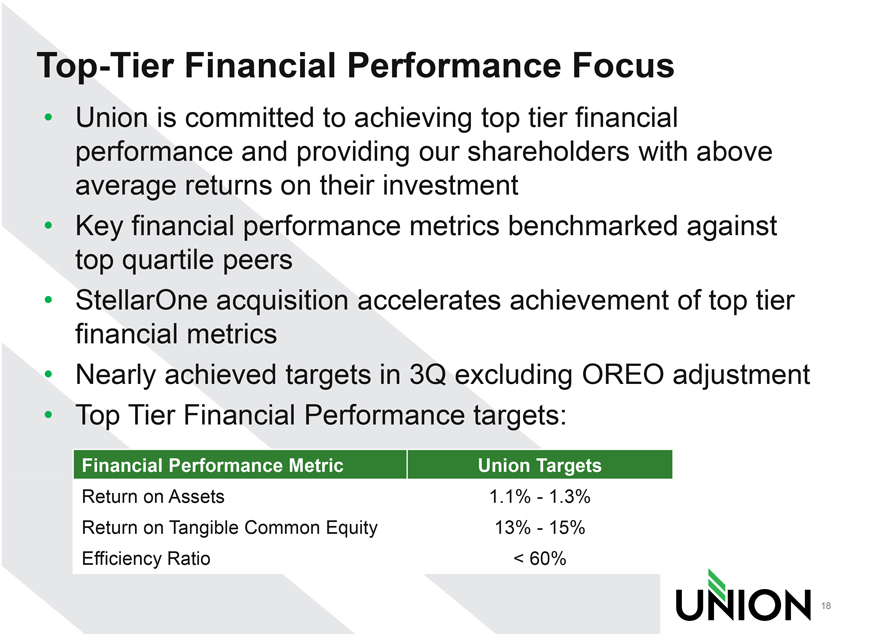 Top-Tier Financial Performance Focus

• Union is committed to achieving top tier financial performance and providing our shareholders with above average returns on their investment

• Key financial performance metrics benchmarked against top quartile peers

• StellarOne acquisition accelerates achievement of top tier financial metrics

• Nearly achieved targets in 3Q excluding OREO adjustment

• Top Tier Financial Performance targets:

| Financial Performance Metric | Union Targets |
|---|---|
| Return on Assets | 1.1% - 1.3% |
| Return on Tangible Common Equity | 13% - 15% |
| Efficiency Ratio | < 60% |

UNION

18